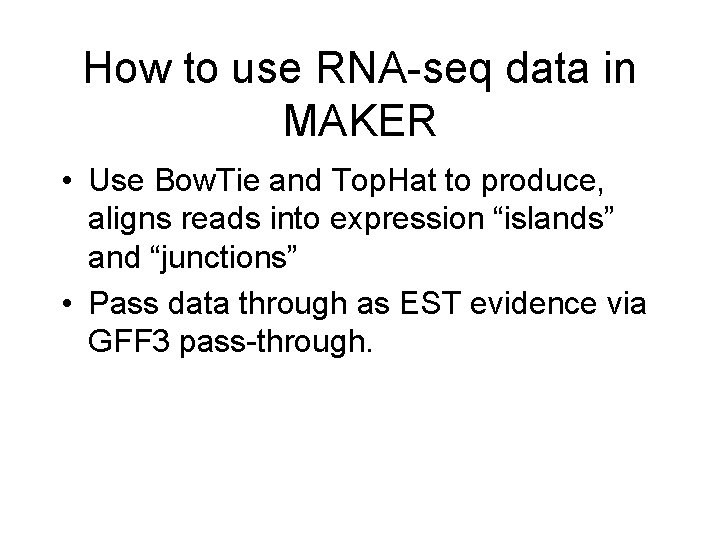 How to use RNA-seq data in MAKER

• Use BowTie and TopHat to produce, aligns reads into expression “islands” and “junctions”
• Pass data through as EST evidence via GFF3 pass-through.